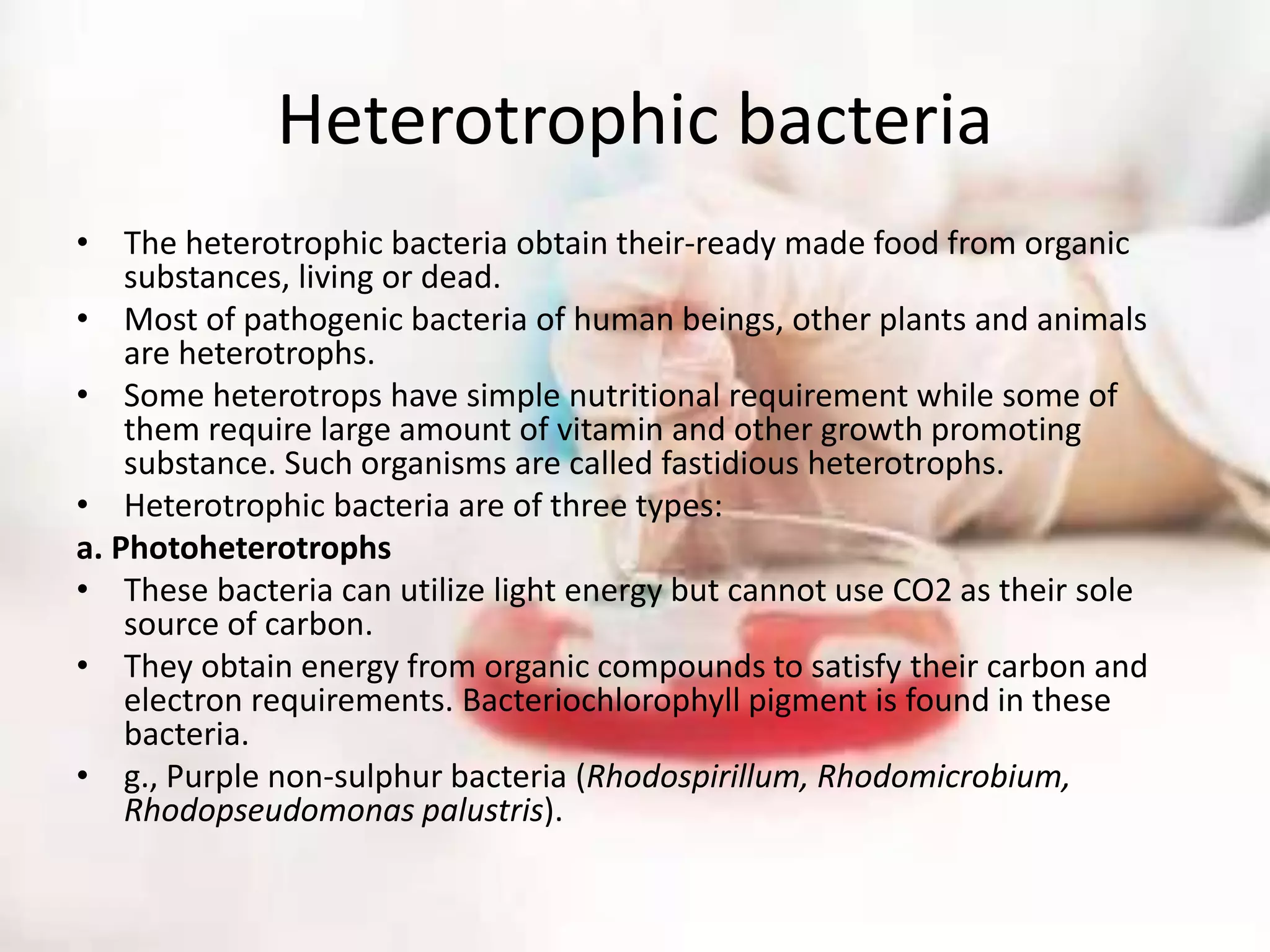 Heterotrophic bacteria

• The heterotrophic bacteria obtain their-ready made food from organic substances, living or dead.
• Most of pathogenic bacteria of human beings, other plants and animals are heterotrophs.
• Some heterotrops have simple nutritional requirement while some of them require large amount of vitamin and other growth promoting substance. Such organisms are called fastidious heterotrophs.
• Heterotrophic bacteria are of three types:

a. Photoheterotrophs

• These bacteria can utilize light energy but cannot use CO2 as their sole source of carbon.
• They obtain energy from organic compounds to satisfy their carbon and electron requirements. Bacteriochlorophyll pigment is found in these bacteria.
• g., Purple non-sulphur bacteria (Rhodospirillum, Rhodomicrobium, Rhodopseudomonas palustris).